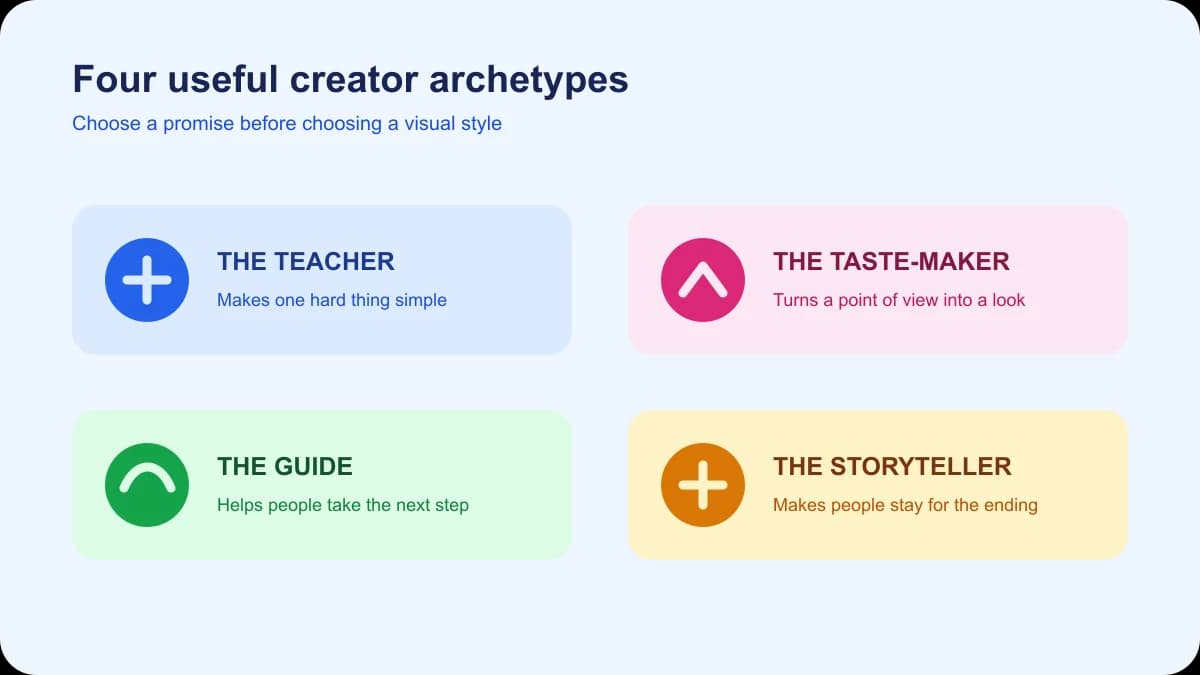 Four useful creator archetypes

Choose a promise before choosing a visual style

THE TEACHER

Makes one hard thing simple

THE TASTE-MAKER

Turns a point of view into a look

THE GUIDE

Helps people take the next step

THE STORYTELLER

Makes people stay for the ending